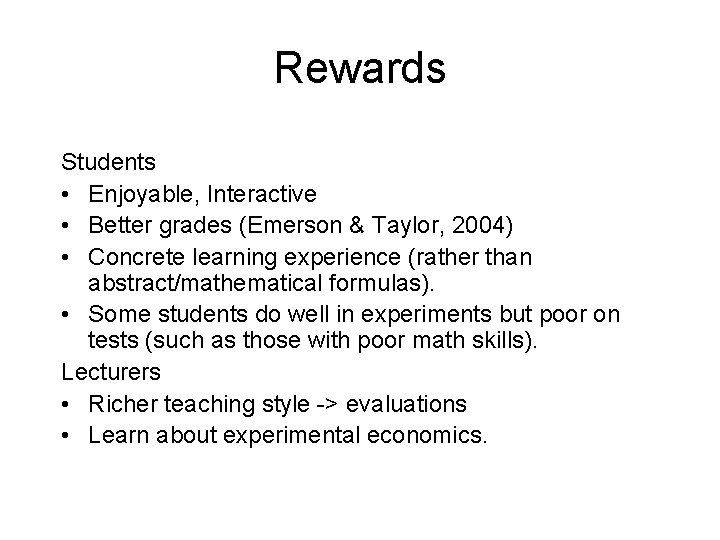 Rewards

Students
• Enjoyable, Interactive
• Better grades (Emerson & Taylor, 2004)
• Concrete learning experience (rather than abstract/mathematical formulas).
• Some students do well in experiments but poor on tests (such as those with poor math skills).
Lecturers
• Richer teaching style -> evaluations
• Learn about experimental economics.